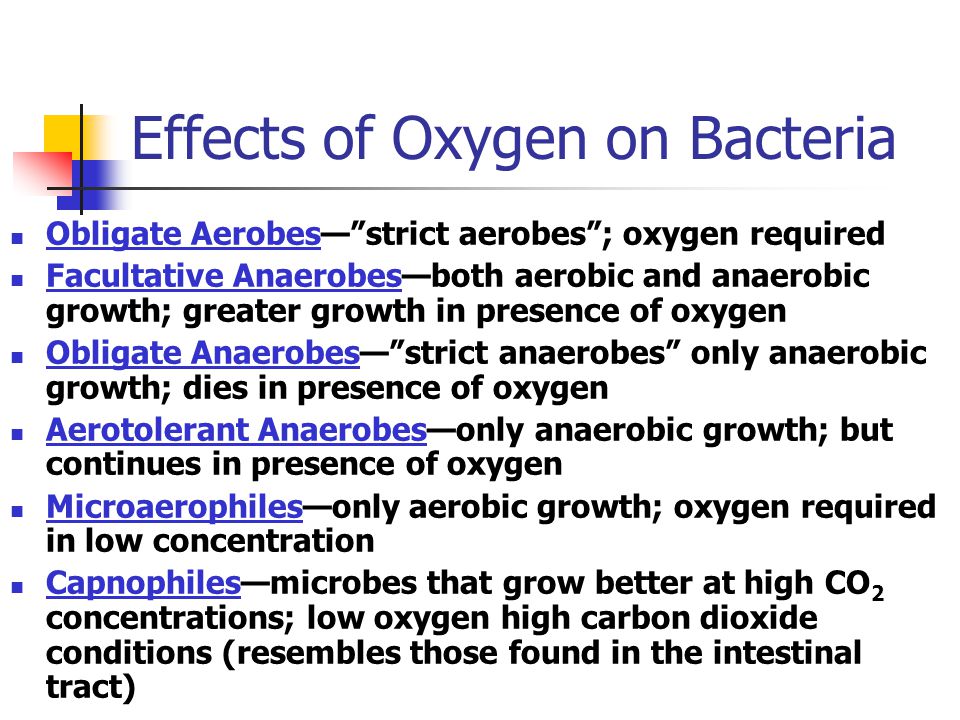 Effects of Oxygen on Bacteria

- Obligate Aerobes—”strict aerobes”; oxygen required
- Facultative Anaerobes—both aerobic and anaerobic growth; greater growth in presence of oxygen
- Obligate Anaerobes—”strict anaerobes” only anaerobic growth; dies in presence of oxygen
- Aerotolerant Anaerobes—only anaerobic growth; but continues in presence of oxygen
- Microaerophiles—only aerobic growth; oxygen required in low concentration
- Capnophiles—microbes that grow better at high $CO_2$ concentrations; low oxygen high carbon dioxide conditions (resembles those found in the intestinal tract)